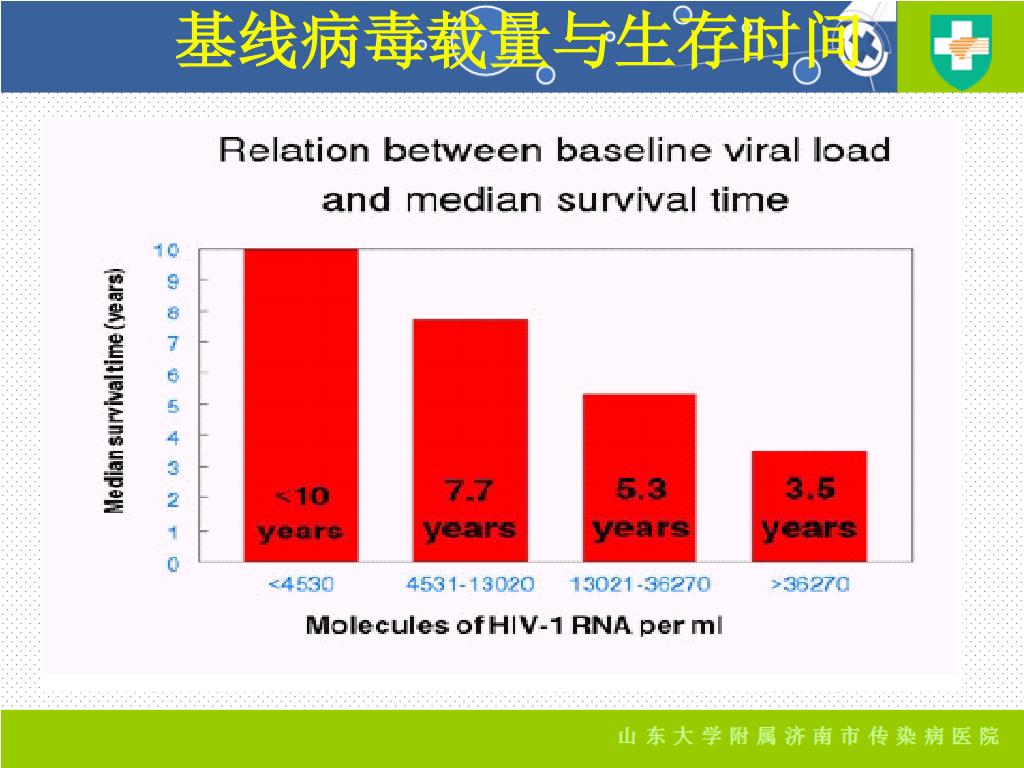 基线病毒载量与生存时间

Relation between baseline viral load and median survival time

Median survival time (years)

10
9
8
7
6
5
4
3
2
1
0

<10 years

7.7 years

5.3 years

3.5 years

<4530
4531-13020
13021-36270
>36270

Molecules of HIV-1 RNA per ml

山东大学附属济南市传染病医院